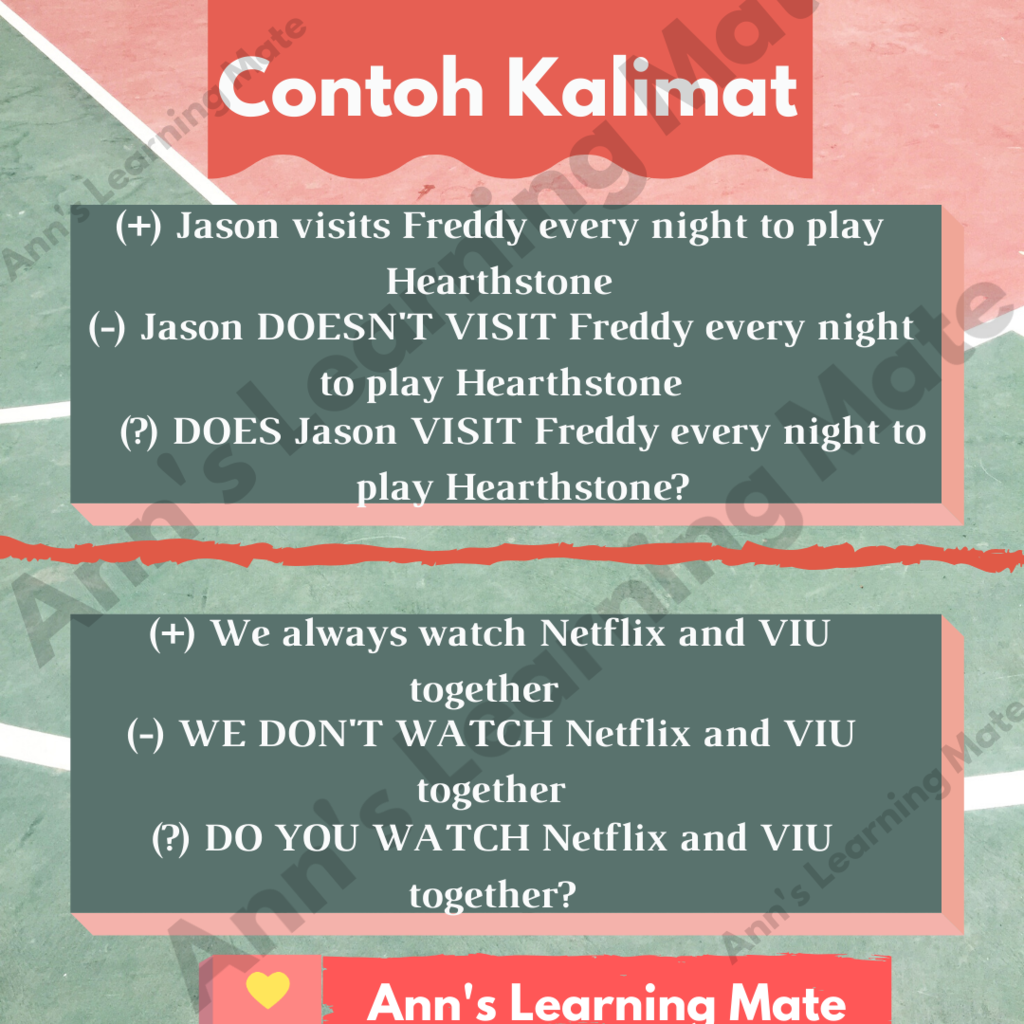 Contoh Kalimat

(+) Jason visits Freddy every night to play Hearthstone
(-) Jason DOESN'T VISIT Freddy every night to play Hearthstone
(?) DOES Jason VISIT Freddy every night to play Hearthstone?

(+) We always watch Netflix and VIU together
(-) WE DON'T WATCH Netflix and VIU together
(?) DO YOU WATCH Netflix and VIU together?

Ann's Learning Mate

Ann's Learning Mate
Ann's Learning Mate
Ann's Learning Mate
Ann's Learning Mate